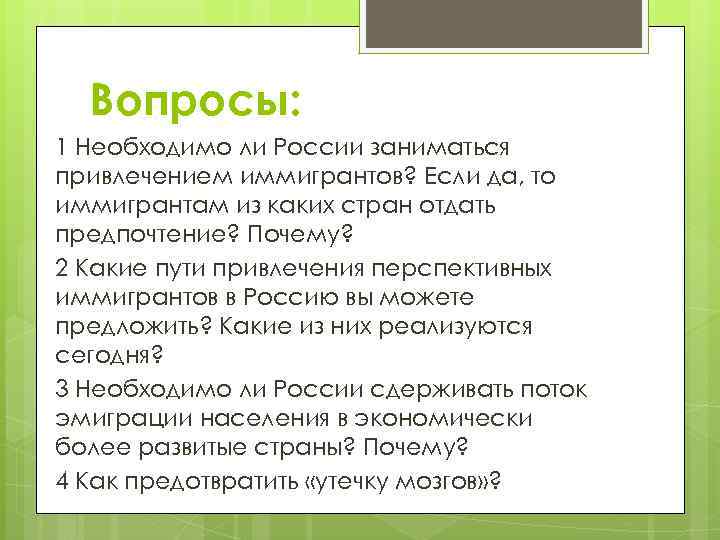 Вопросы:

1 Необходимо ли России заниматься привлечением иммигрантов? Если да, то иммигрантам из каких стран отдать предпочтение? Почему?

2 Какие пути привлечения перспективных иммигрантов в Россию вы можете предложить? Какие из них реализуются сегодня?

3 Необходимо ли России сдерживать поток эмиграции населения в экономически более развитые страны? Почему?

4 Как предотвратить «утечку мозгов»?